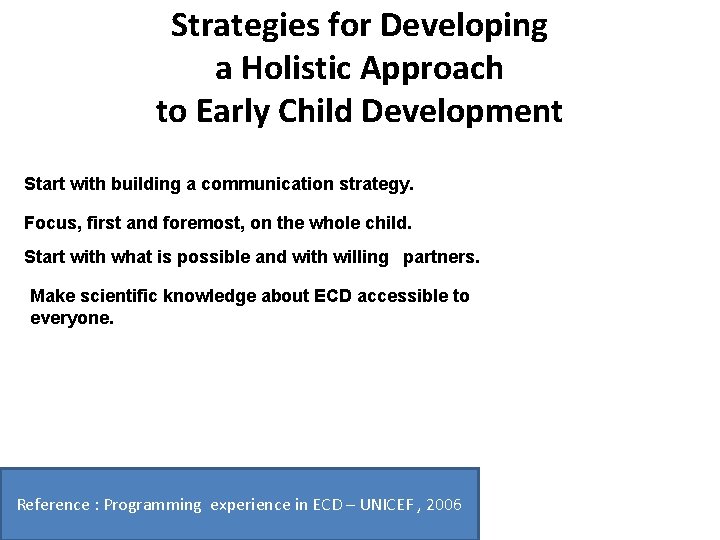 Strategies for Developing a Holistic Approach to Early Child Development

Start with building a communication strategy.

Focus, first and foremost, on the whole child.

Start with what is possible and with willing partners.

Make scientific knowledge about ECD accessible to everyone.

Reference : Programming experience in ECD – UNICEF , 2006